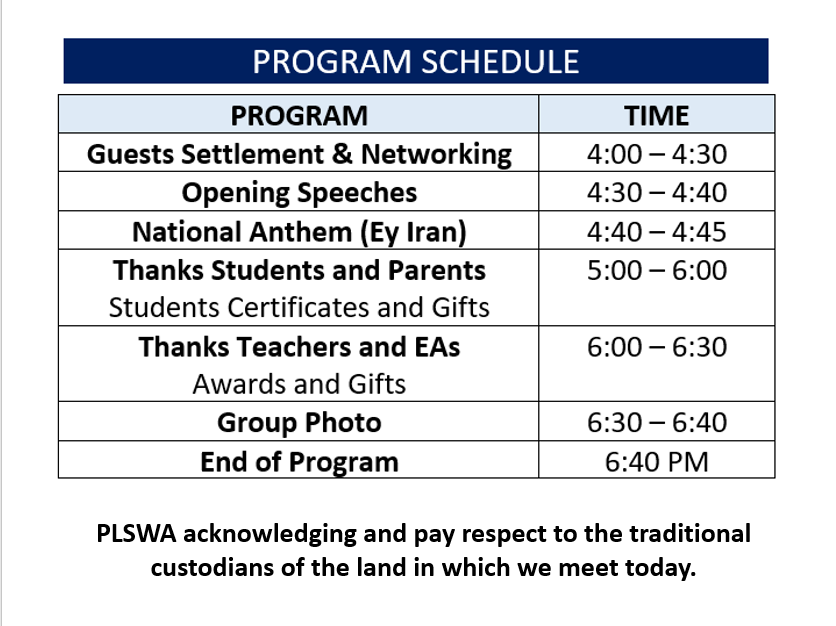 PROGRAM SCHEDULE

| PROGRAM | TIME |
|---|---|
| Guests Settlement & Networking | 4:00 – 4:30 |
| Opening Speeches | 4:30 – 4:40 |
| National Anthem (Ey Iran) | 4:40 – 4:45 |
| Thanks Students and Parents Students Certificates and Gifts | 5:00 – 6:00 |
| Thanks Teachers and EAs Awards and Gifts | 6:00 – 6:30 |
| Group Photo | 6:30 – 6:40 |
| End of Program | 6:40 PM |

PLSWA acknowledging and pay respect to the traditional custodians of the land in which we meet today.